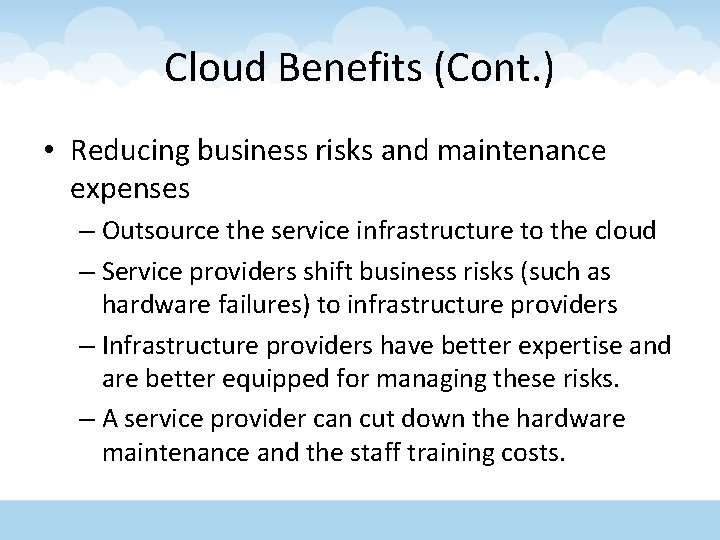 Cloud Benefits (Cont.)

• Reducing business risks and maintenance expenses

– Outsource the service infrastructure to the cloud

– Service providers shift business risks (such as hardware failures) to infrastructure providers

– Infrastructure providers have better expertise and are better equipped for managing these risks.

– A service provider can cut down the hardware maintenance and the staff training costs.